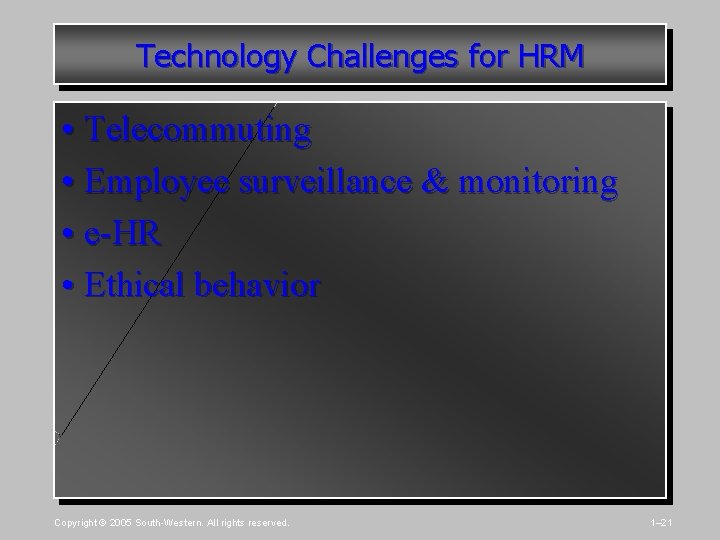 Technology Challenges for HRM

• Telecommuting
• Employee surveillance & monitoring
• e-HR
• Ethical behavior

Copyright © 2005 South-Western. All rights reserved.

1–21